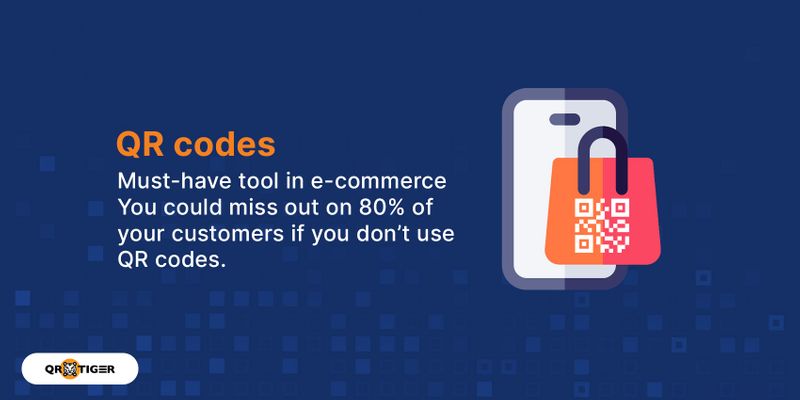 QR codes

Must-have tool in e-commerce You could miss out on 80% of your customers if you don't use QR codes.

QR TIGER